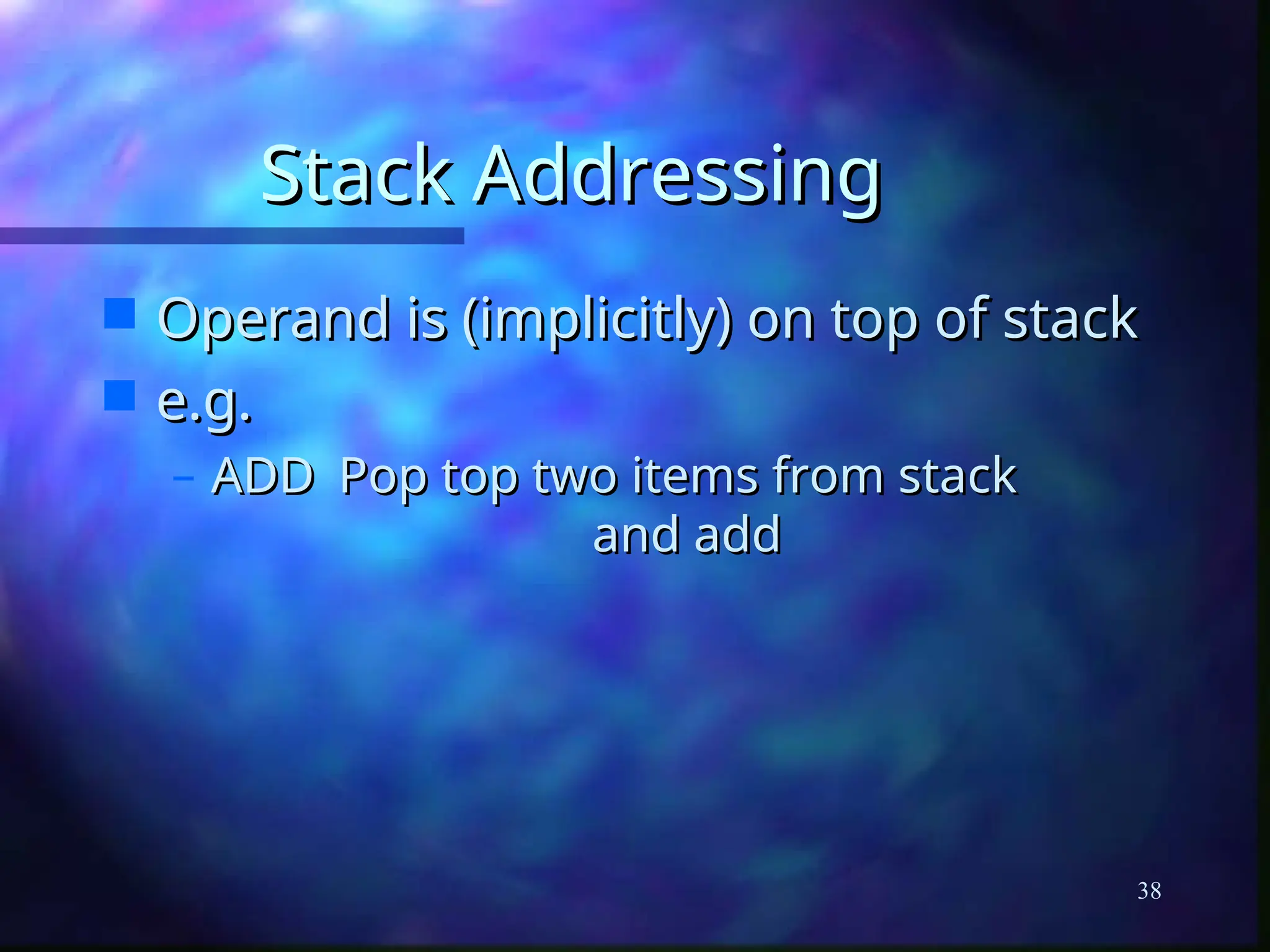 Stack Addressing

Operand is (implicitly) on top of stack

e.g.

– ADD Pop top two items from stack and add

38